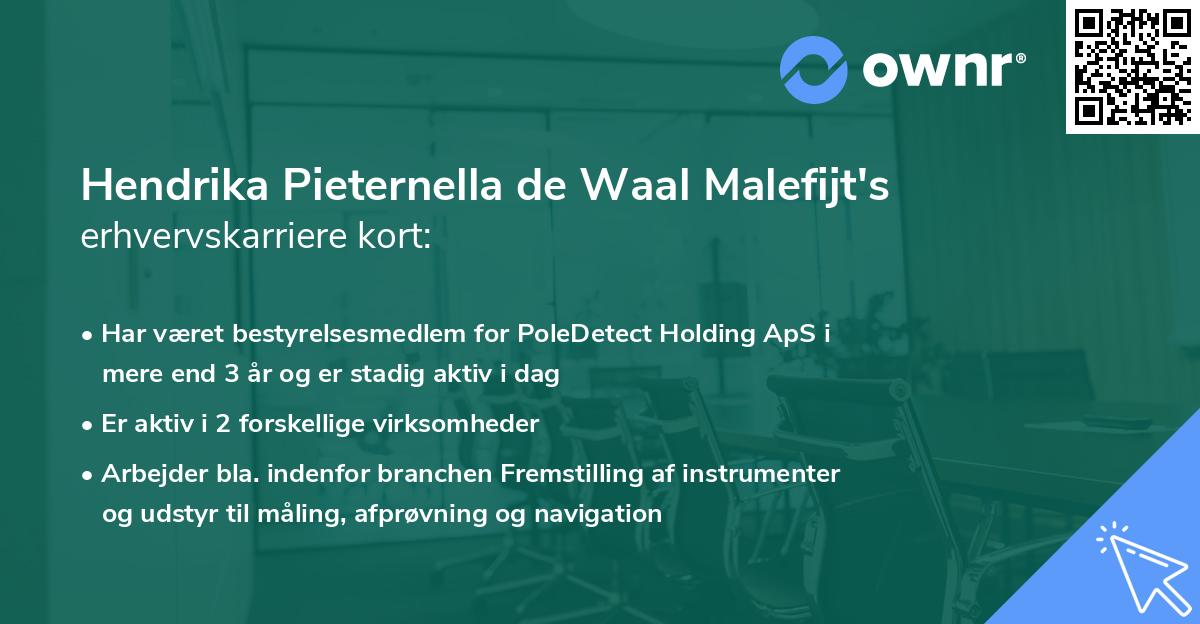 ownr®

Hendrika Pieternella de Waal Malefijt's
erhvervskarriere kort:

• Har været bestyrelsesmedlem for PoleDetect Holding ApS i mere end 3 år og er stadig aktiv i dag
• Er aktiv i 2 forskellige virksomheder
• Arbejder bla. indenfor branchen Fremstilling af instrumenter og udstyr til måling, afprøvning og navigation